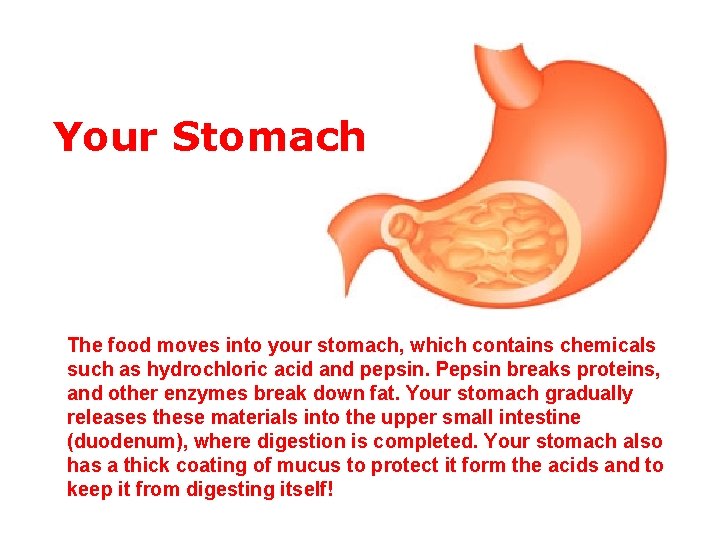 Your Stomach

The food moves into your stomach, which contains chemicals such as hydrochloric acid and pepsin. Pepsin breaks proteins, and other enzymes break down fat. Your stomach gradually releases these materials into the upper small intestine (duodenum), where digestion is completed. Your stomach also has a thick coating of mucus to protect it form the acids and to keep it from digesting itself!